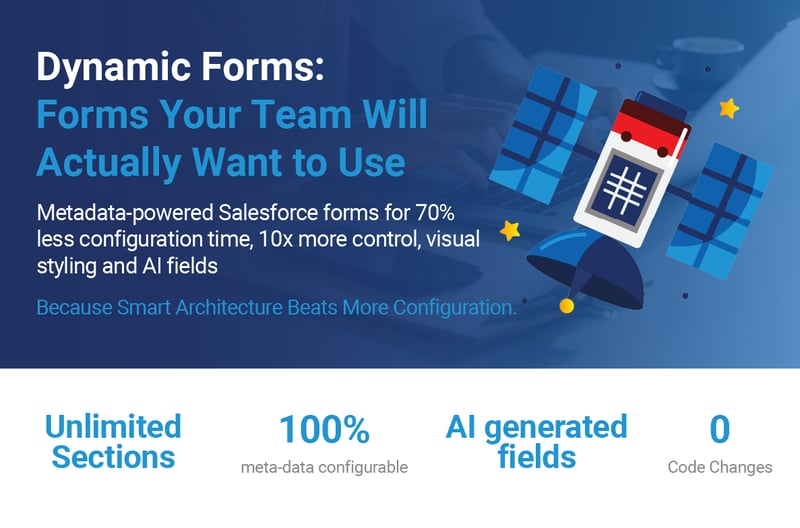 Dynamic Forms:
Forms Your Team Will Actually Want to Use

Metadata-powered Salesforce forms for 70% less configuration time, 10x more control, visual styling and AI fields

Because Smart Architecture Beats More Configuration.

Unlimited Sections

100%
meta-data configurable

AI generated fields

0
Code Changes